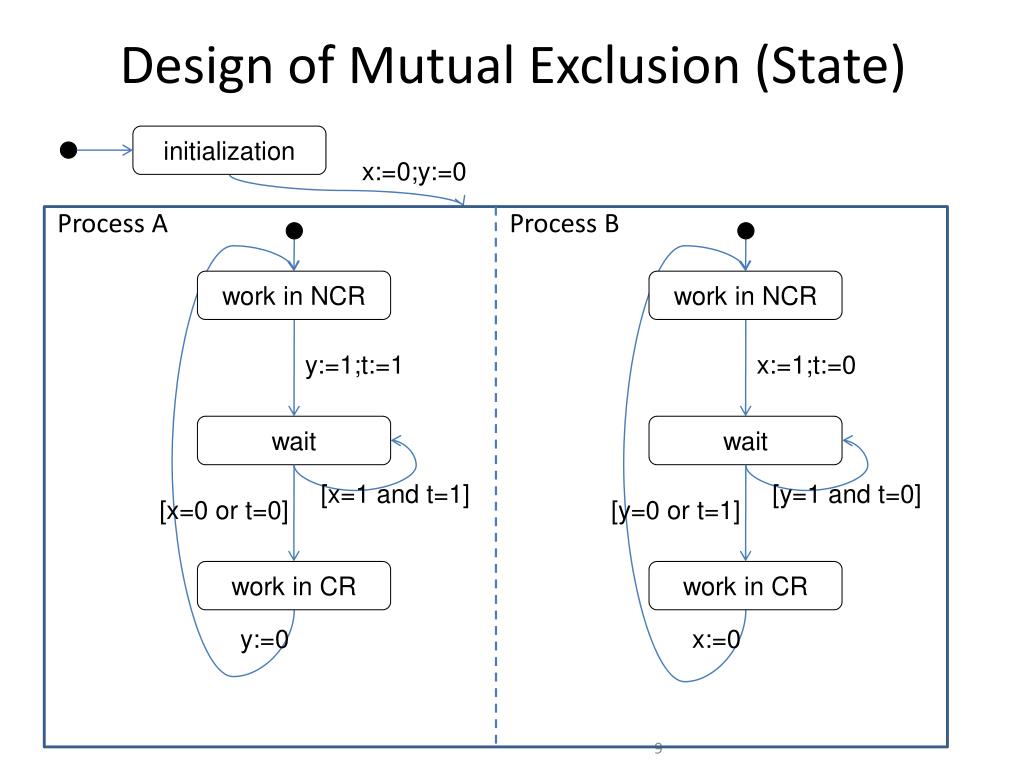 Design of Mutual Exclusion (State)

initialization

x:=0;y:=0

Process A

work in NCR

y:=1;t:=1

wait

[x=1 and t=1]

[x=0 or t=0]

work in CR

y:=0

Process B

work in NCR

x:=1;t:=0

wait

[y=1 and t=0]

[y=0 or t=1]

work in CR

x:=0

9